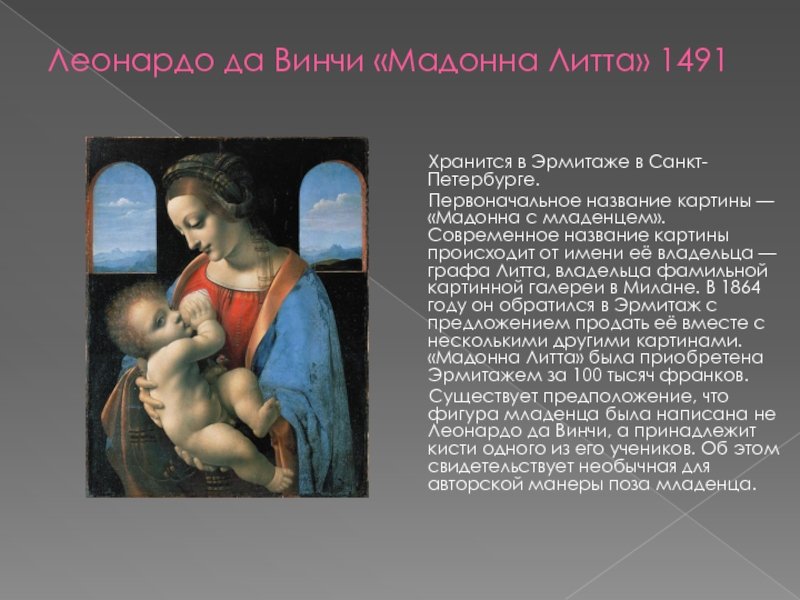 Леонардо да Винчи «Мадонна Литта» 1491

Хранится в Эрмитаже в Санкт-Петербурге.

Первоначальное название картины — «Мадонна с младенцем». Современное название картины происходит от имени её владельца — графа Литта, владельца фамильной картинной галереи в Милане. В 1864 году он обратился в Эрмитаж с предложением продать её вместе с несколькими другими картинами. «Мадонна Литта» была приобретена Эрмитажем за 100 тысяч франков.

Существует предположение, что фигура младенца была написана не Леонардо да Винчи, а принадлежит кисти одного из его учеников. Об этом свидетельствует необычная для авторской манеры поза младенца.